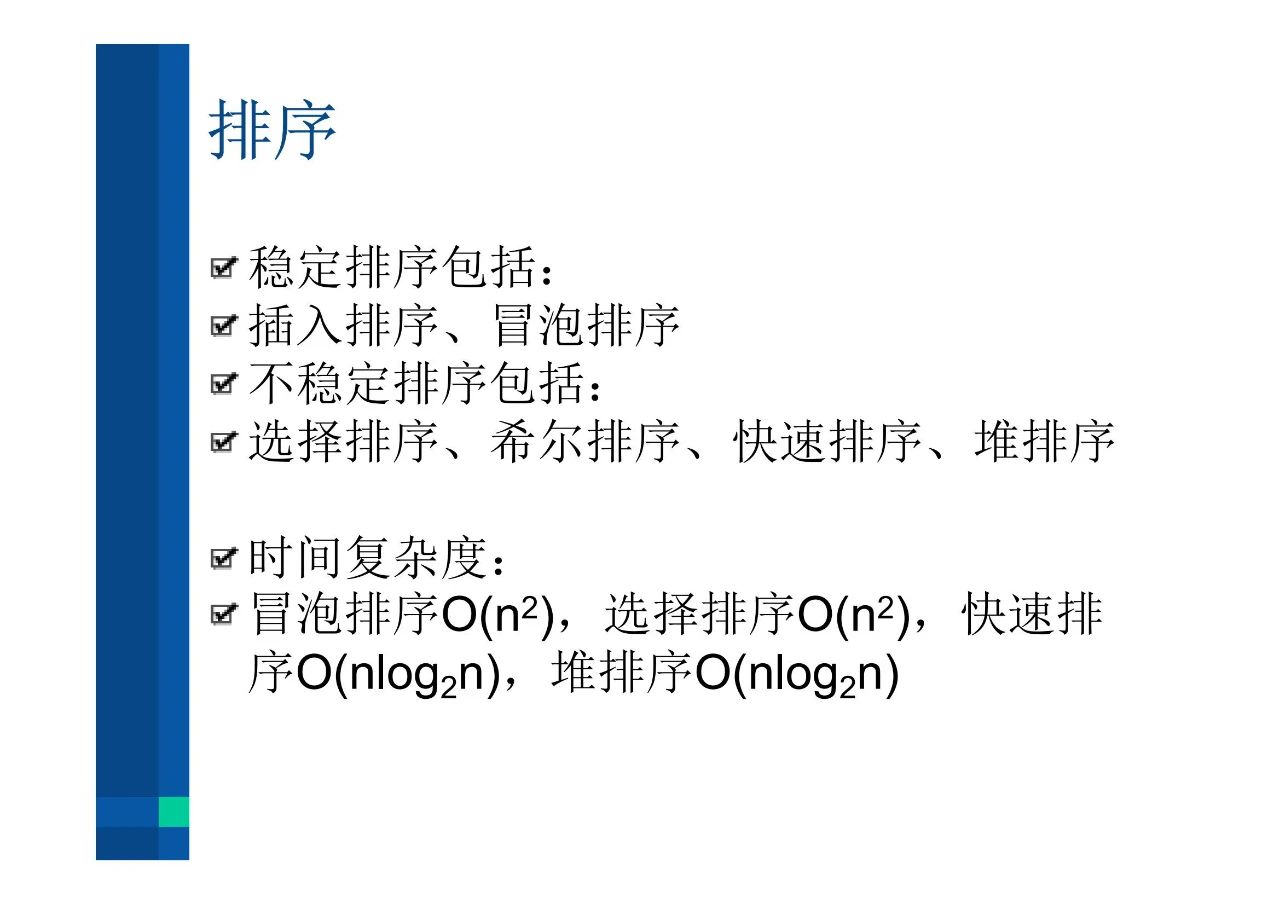 排序

稳定排序包括：
插入排序、冒泡排序
不稳定排序包括：
选择排序、希尔排序、快速排序、堆排序

时间复杂度：
冒泡排序$O(n^2)$，选择排序$O(n^2)$，快速排序$O(n\log_2 n)$，堆排序$O(n\log_2 n)$